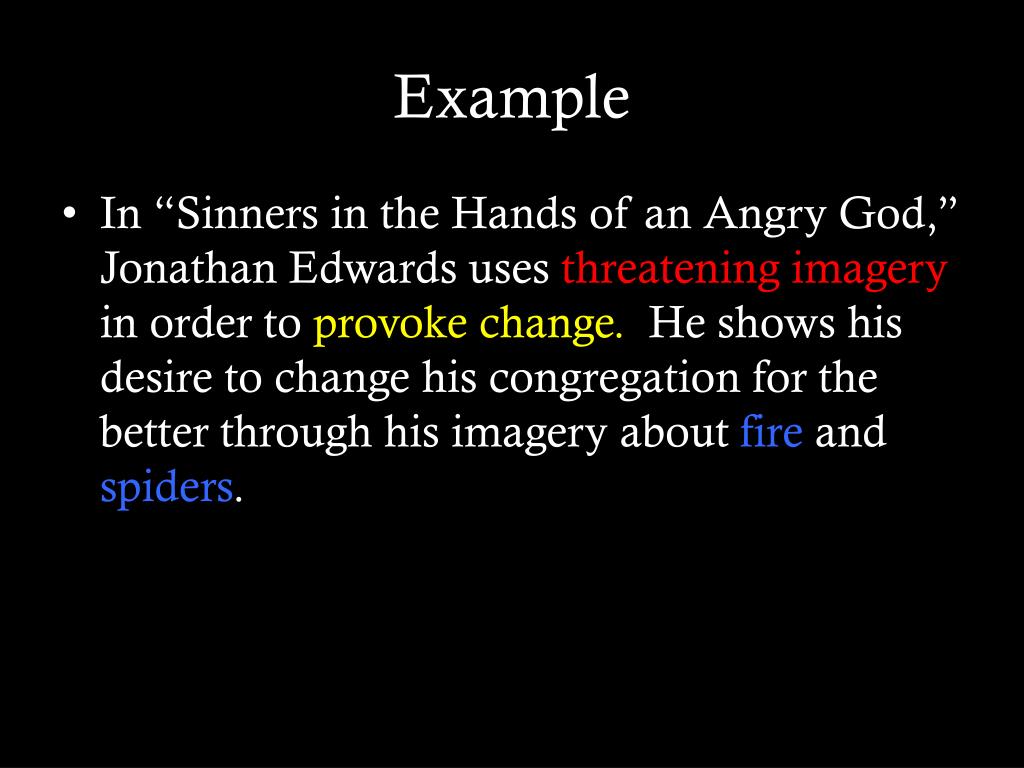 Example

• In “Sinners in the Hands of an Angry God,” Jonathan Edwards uses threatening imagery in order to provoke change. He shows his desire to change his congregation for the better through his imagery about fire and spiders.